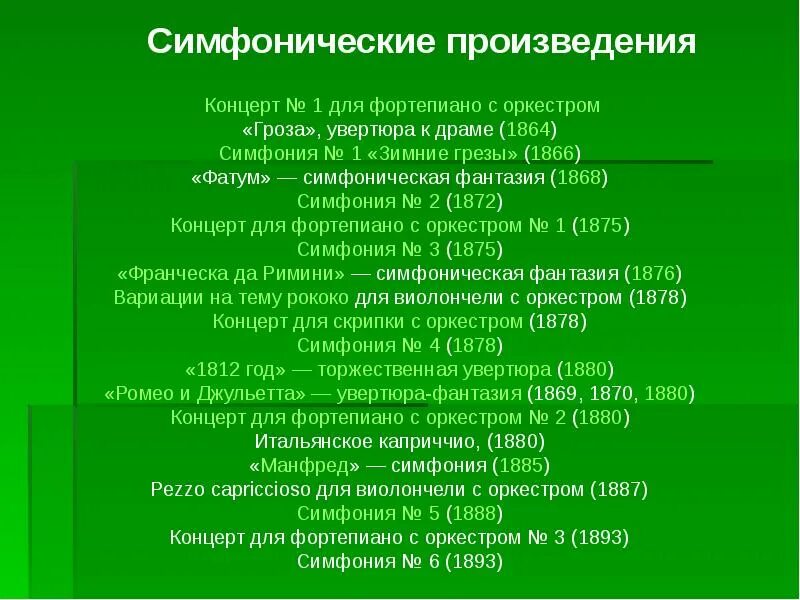 Симфонические произведения

Концерт № 1 для фортепиано с оркестром
«Гроза», увертюра к драме (1864)
Симфония № 1 «Зимние грезы» (1866)
«Фатум» — симфоническая фантазия (1868)
Симфония № 2 (1872)
Концерт для фортепиано с оркестром № 1 (1875)
Симфония № 3 (1875)
«Франческа да Римини» — симфоническая фантазия (1876)
Вариации на тему рококо для виолончели с оркестром (1878)
Концерт для скрипки с оркестром (1878)
Симфония № 4 (1878)
«1812 год» — торжественная увертюра (1880)
«Ромео и Джульетта» — увертюра-фантазия (1869, 1870, 1880)
Концерт для фортепиано с оркестром № 2 (1880)
Итальянское каприччио, (1880)
«Манфред» — симфония (1885)
Pezzo capriccioso для виолончели с оркестром (1887)
Симфония № 5 (1888)
Концерт для фортепиано с оркестром № 3 (1893)
Симфония № 6 (1893)